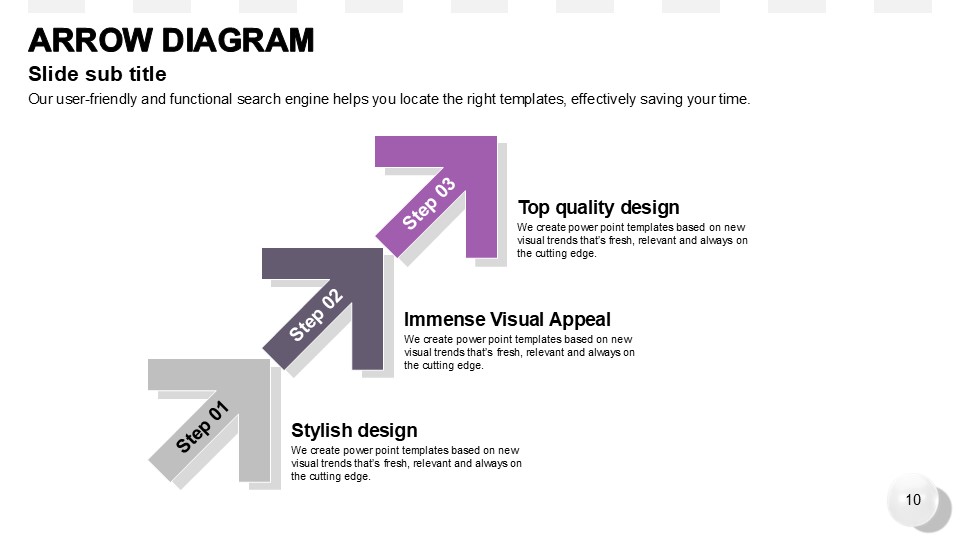 ARROW DIAGRAM

Slide sub title

Our user-friendly and functional search engine helps you locate the right templates, effectively saving your time.

Step 03

Top quality design

We create power point templates based on new visual trends that's fresh, relevant and always on the cutting edge.

Step 02

Immense Visual Appeal

We create power point templates based on new visual trends that's fresh, relevant and always on the cutting edge.

Step 01

Stylish design

We create power point templates based on new visual trends that's fresh, relevant and always on the cutting edge.

10